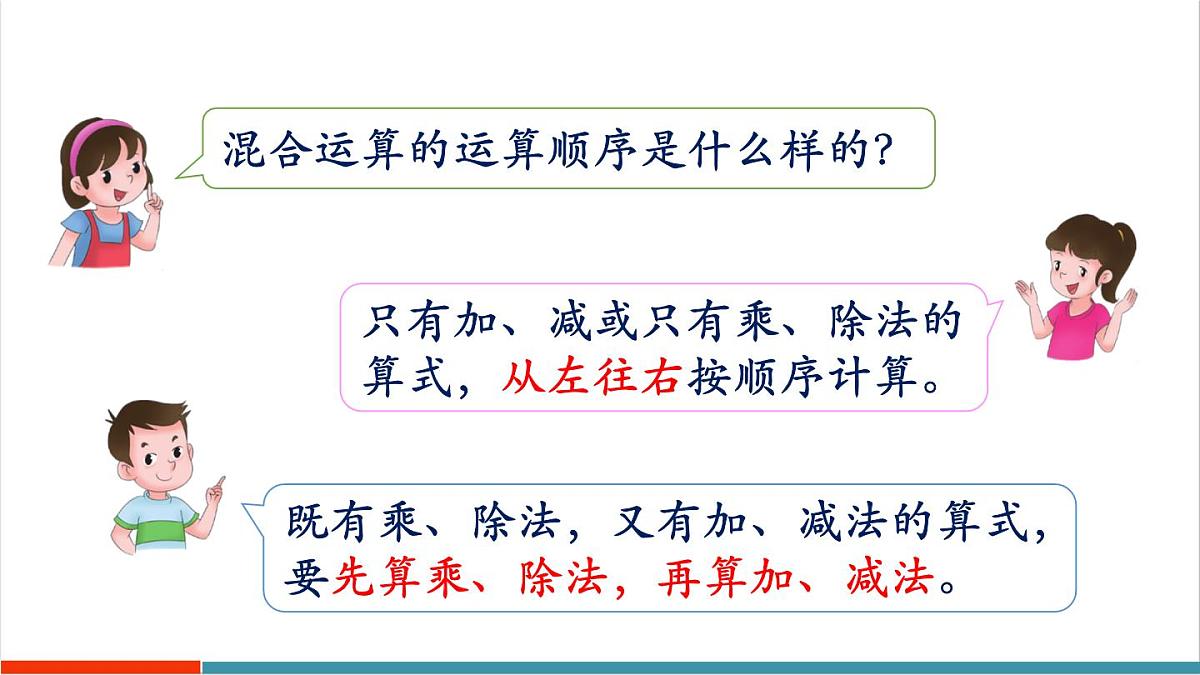 混合运算的运算顺序是什么样的?

只有加、减或只有乘、除法的算式,从左往右按顺序计算。

既有乘、除法,又有加、减法的算式,要先算乘、除法,再算加、减法。